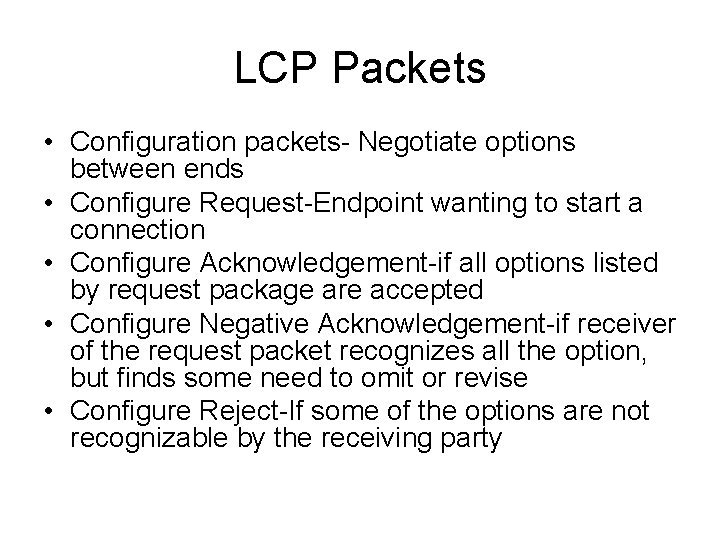 LCP Packets

• Configuration packets- Negotiate options between ends
• Configure Request-Endpoint wanting to start a connection
• Configure Acknowledgement-if all options listed by request package are accepted
• Configure Negative Acknowledgement-if receiver of the request packet recognizes all the option, but finds some need to omit or revise
• Configure Reject-If some of the options are not recognizable by the receiving party